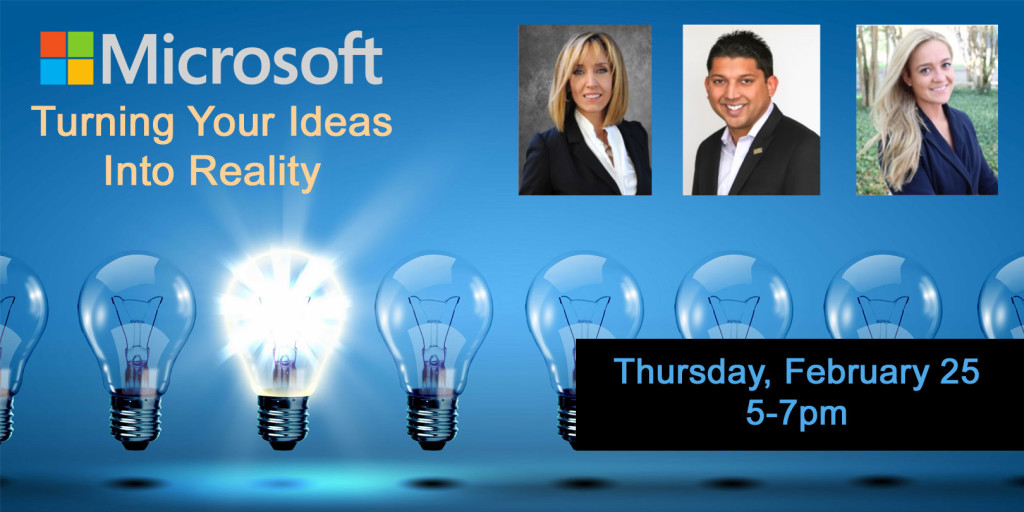 Microsoft
Turning Your Ideas Into Reality

Thursday, February 25
5-7pm